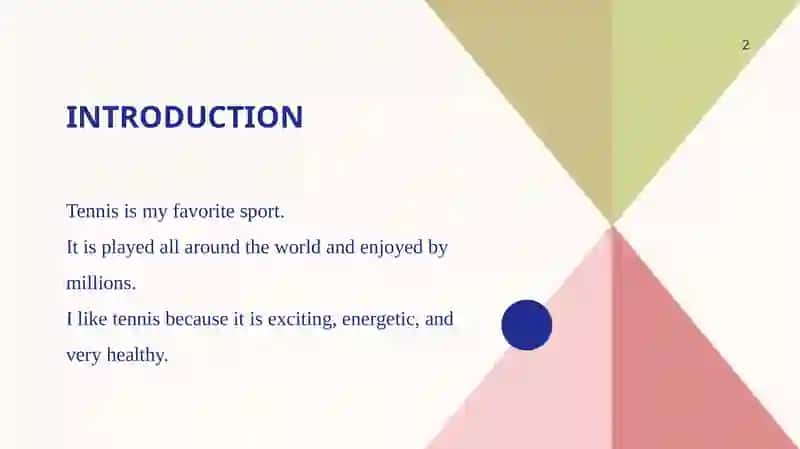 2

INTRODUCTION

Tennis is my favorite sport.
It is played all around the world and enjoyed by millions.
I like tennis because it is exciting, energetic, and very healthy.